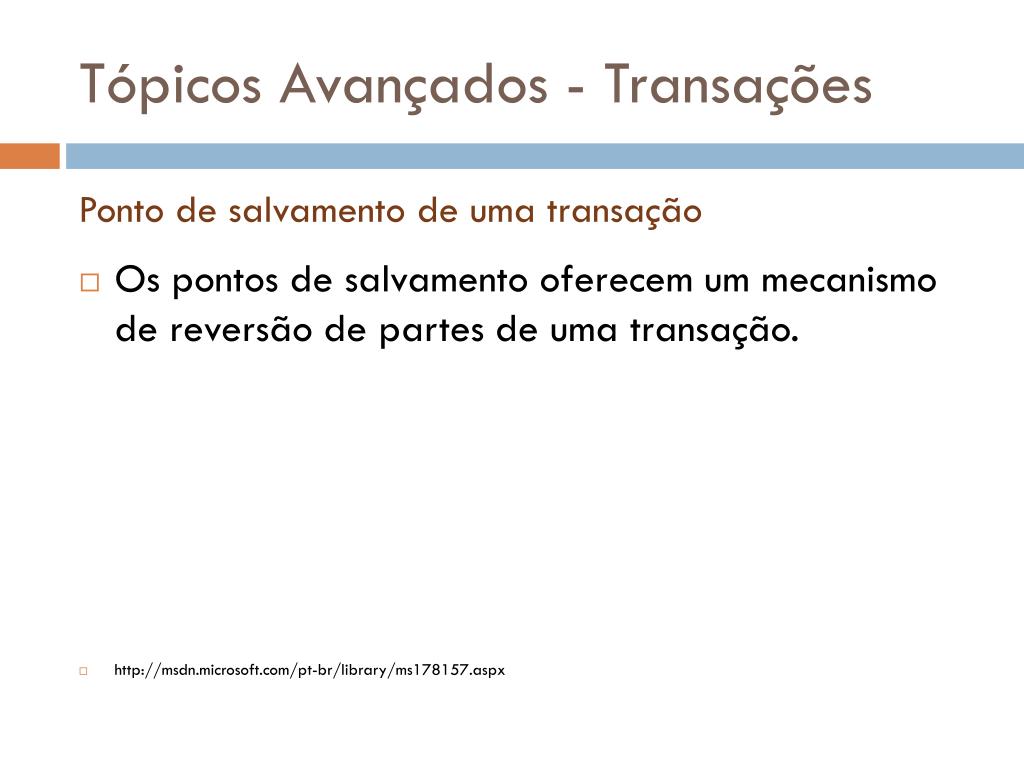 Tópicos Avançados - Transações

Ponto de salvamento de uma transação

Os pontos de salvamento oferecem um mecanismo de reversão de partes de uma transação.

http://msdn.microsoft.com/pt-br/library/ms178157.aspx